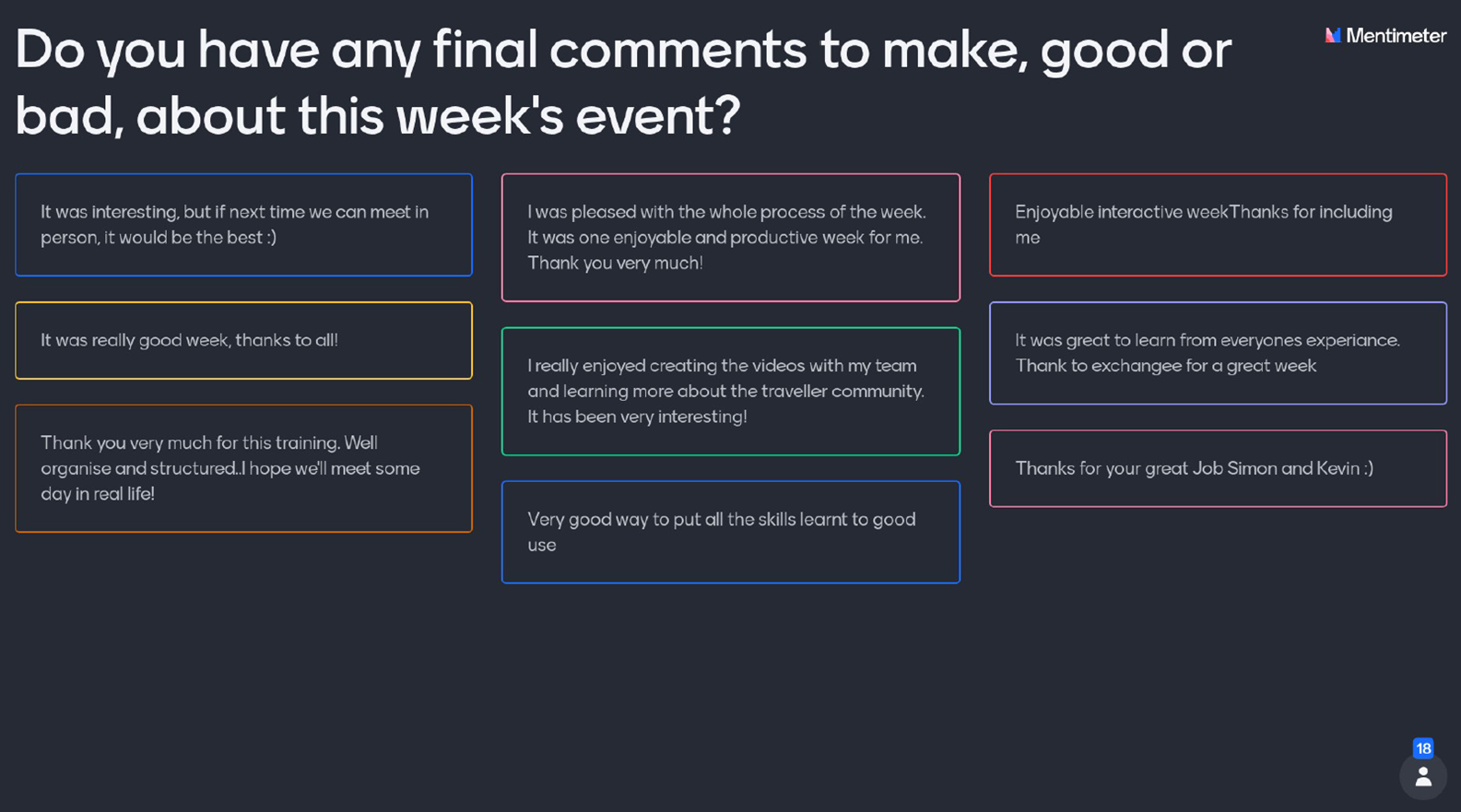 Do you have any final comments to make, good or bad, about this week's event?

Mentimeter

It was interesting, but if next time we can meet in person, it would be the best :)

It was really good week, thanks to all!

Thank you very much for this training. Well organise and structured..I hope we'll meet some day in real life!

I was pleased with the whole process of the week. It was one enjoyable and productive week for me. Thank you very much!

I really enjoyed creating the videos with my team and learning more about the traveller community. It has been very interesting!

Very good way to put all the skills learnt to good use

Enjoyable interactive weekThanks for including me

It was great to learn from everyones experiance. Thank to exchangee for a great week

Thanks for your great Job Simon and Kevin :)

18